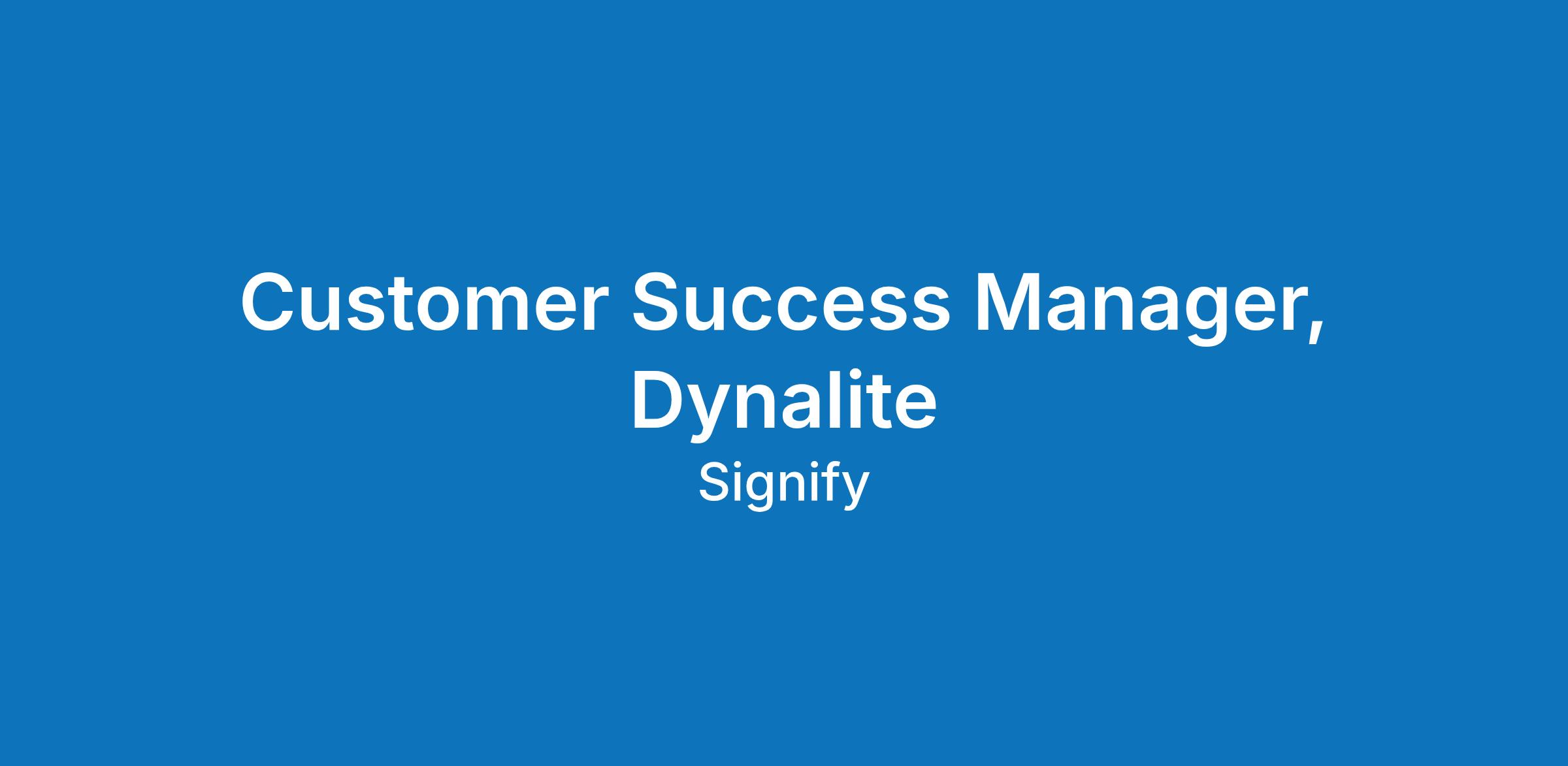 Customer Success Manager, Dynalite

Signify